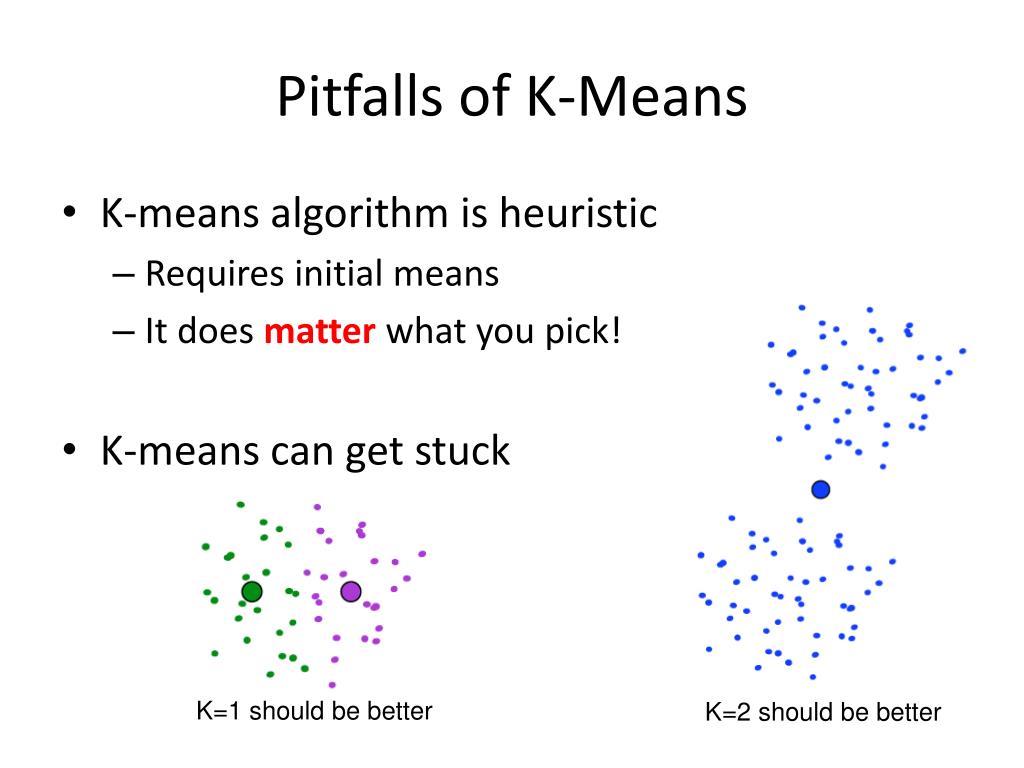 Pitfalls of K-Means

• K-means algorithm is heuristic
– Requires initial means
– It does matter what you pick!

• K-means can get stuck

K=1 should be better

K=2 should be better